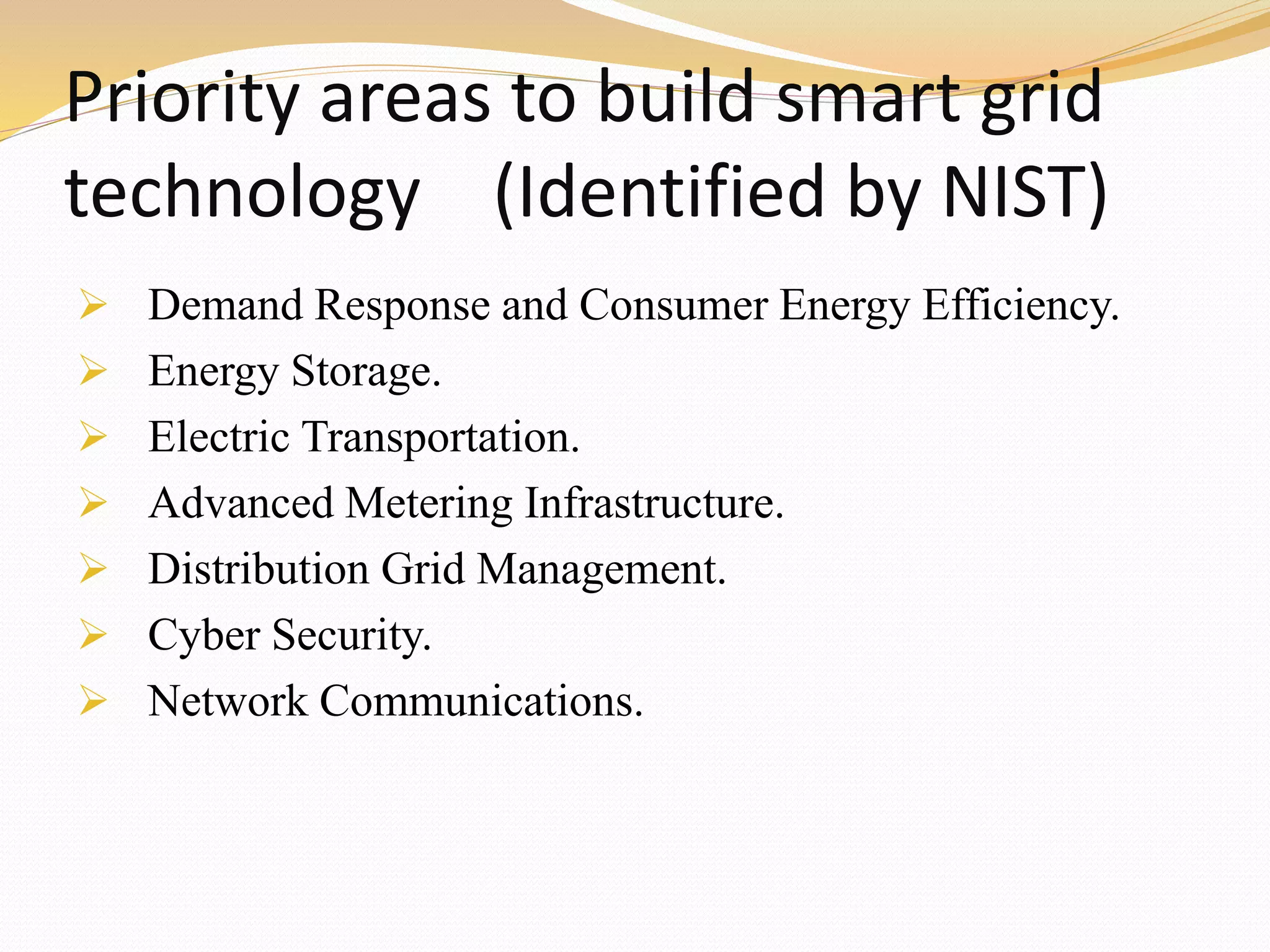 Priority areas to build smart grid technology (Identified by NIST)

➢ Demand Response and Consumer Energy Efficiency.
➢ Energy Storage.
➢ Electric Transportation.
➢ Advanced Metering Infrastructure.
➢ Distribution Grid Management.
➢ Cyber Security.
➢ Network Communications.